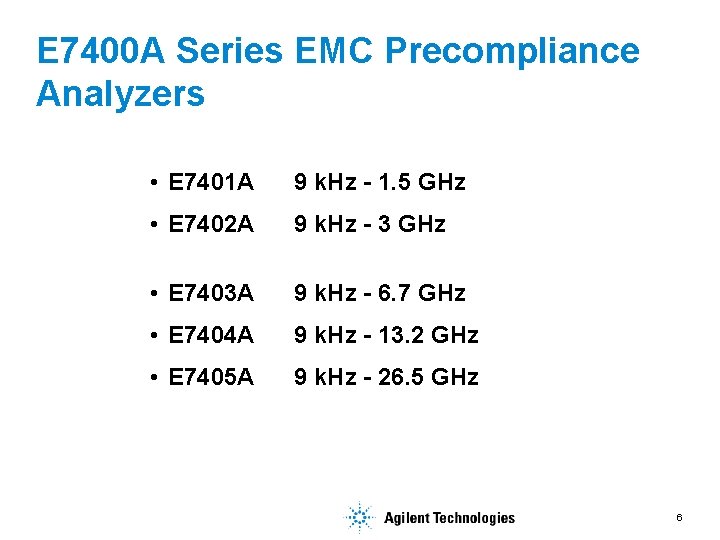 E7400A Series EMC Precompliance Analyzers

• E7401A 9 kHz - 1.5 GHz
• E7402A 9 kHz - 3 GHz

• E7403A 9 kHz - 6.7 GHz
• E7404A 9 kHz - 13.2 GHz
• E7405A 9 kHz - 26.5 GHz

Agilent Technologies

6